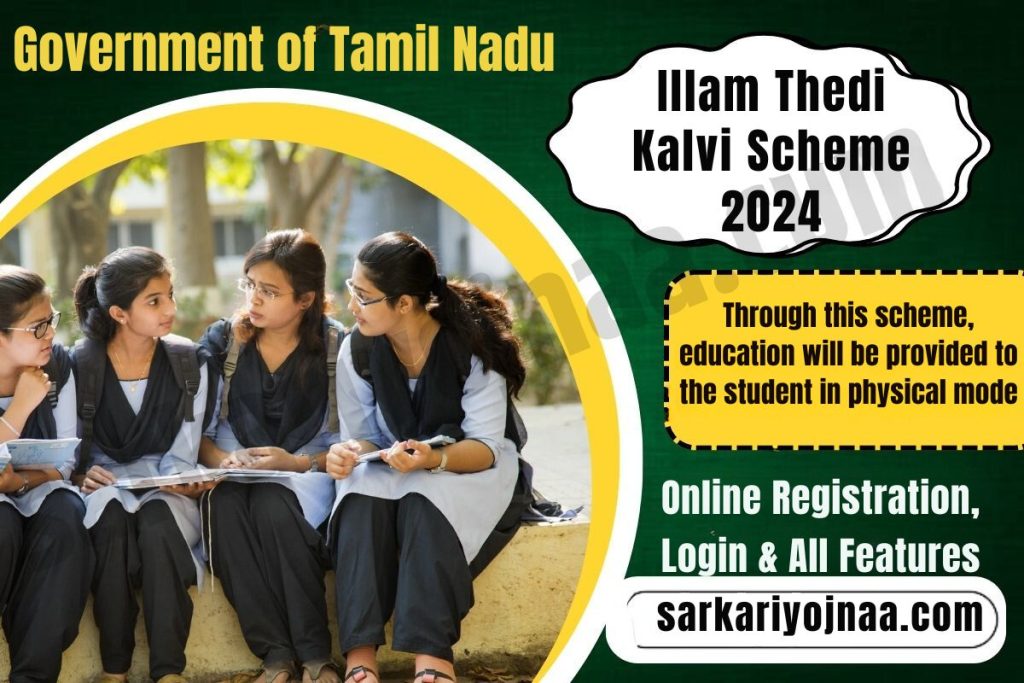 Government of Tamil Nadu

Illam Thedi Kalvi Scheme 2024

Through this scheme, education will be provided to the student in physical mode

Online Registration, Login & All Features

sarkariyojnaa.com